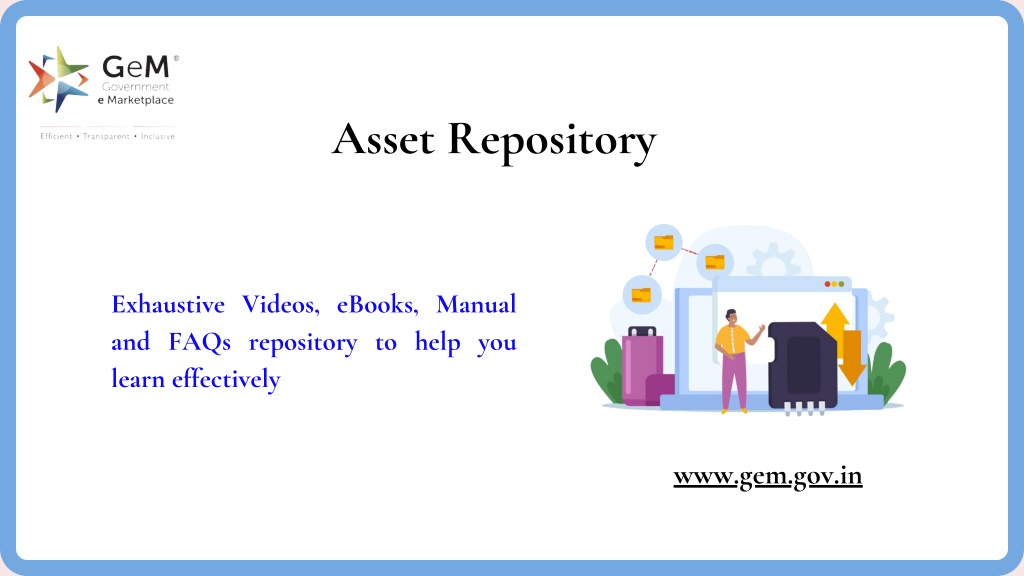 GeM®
Government
e Marketplace
Efficient • Transparent • Inclusive

Asset Repository

Exhaustive Videos, eBooks, Manual and FAQs repository to help you learn effectively

www.gem.gov.in